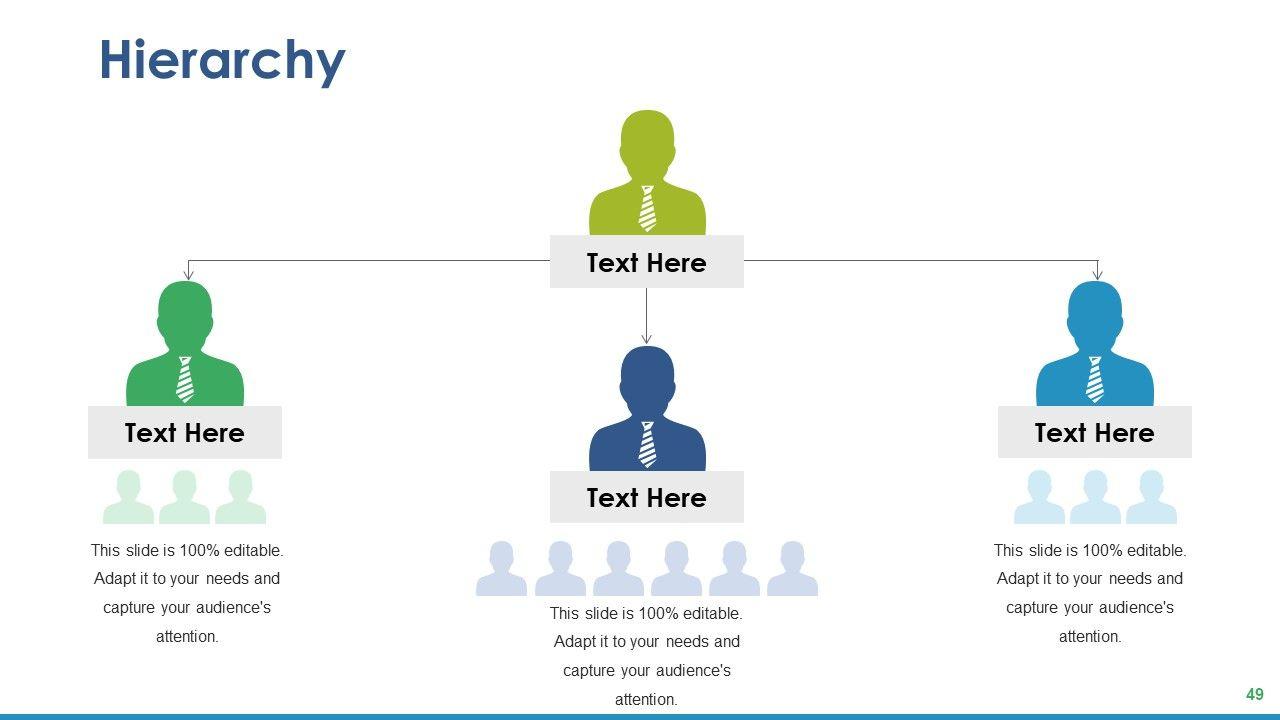 Hierarchy

Text Here

Text Here

This slide is 100% editable. Adapt it to your needs and capture your audience's attention.

Text Here

This slide is 100% editable. Adapt it to your needs and capture your audience's attention.

Text Here

This slide is 100% editable. Adapt it to your needs and capture your audience's attention.

49